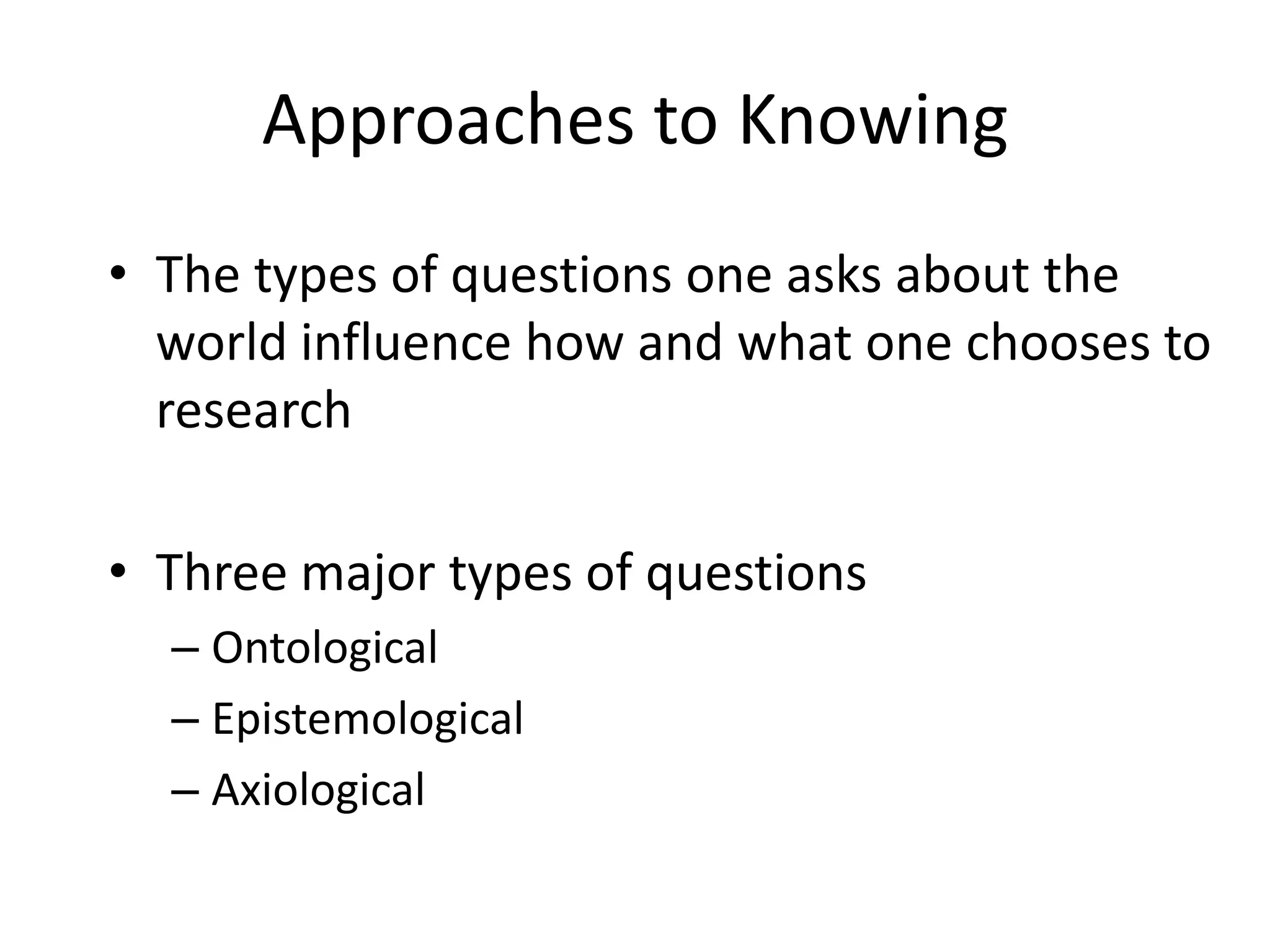 Approaches to Knowing

• The types of questions one asks about the world influence how and what one chooses to research

• Three major types of questions
– Ontological
– Epistemological
– Axiological